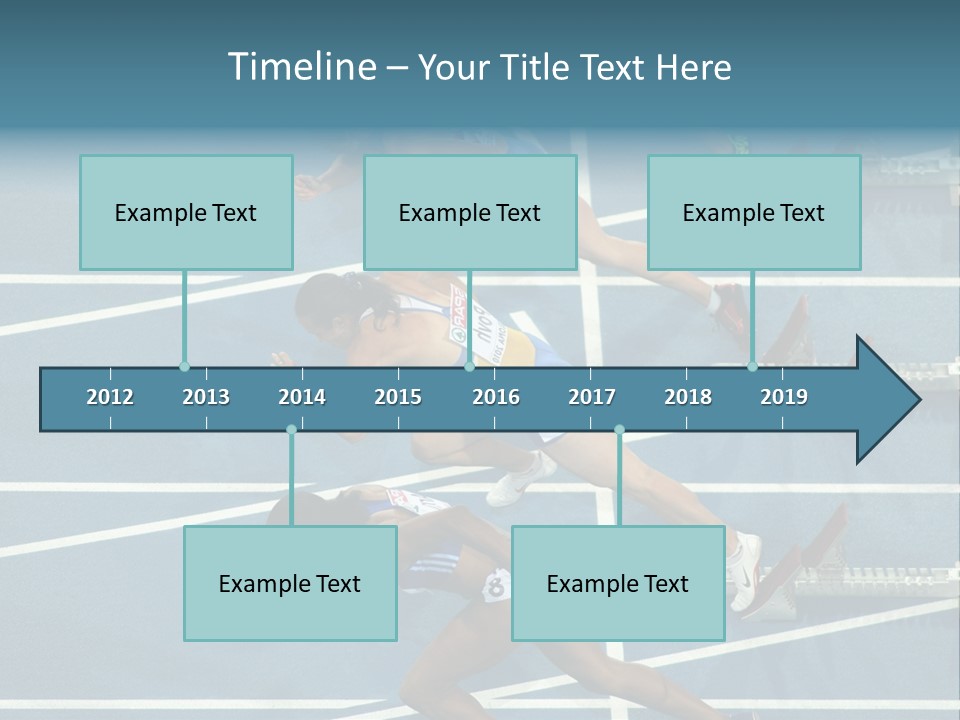 Timeline – Your Title Text Here

Example Text

Example Text

Example Text

2012 2013 2014 2015 2016 2017 2018 2019

Example Text

Example Text